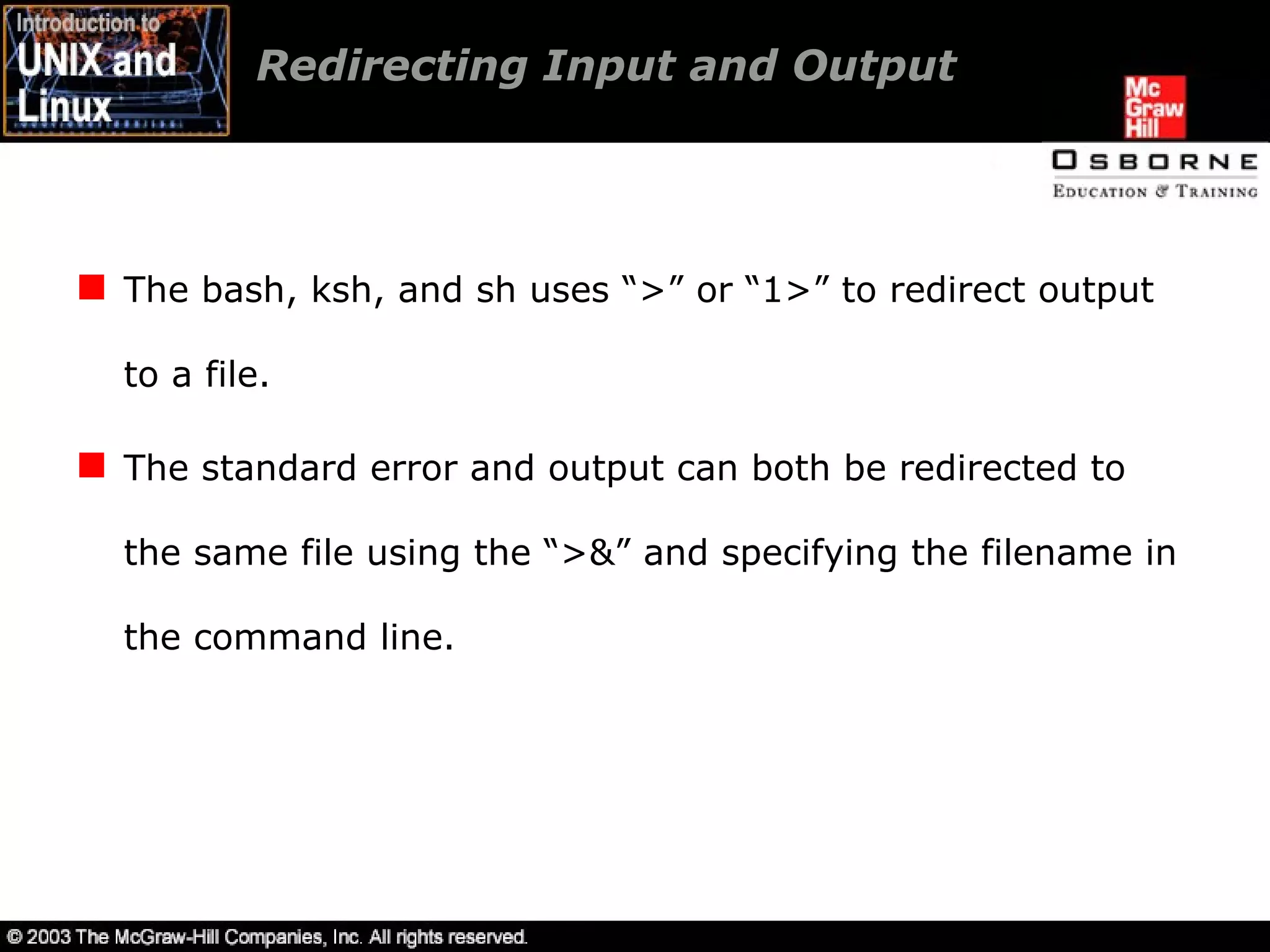 Introduction to
UNIX and
Linux

Redirecting Input and Output

Mc
Graw
Hill

OSBORNE
EDUCATION & TRAINING

The bash, ksh, and sh uses “>” or “1>” to redirect output to a file.

The standard error and output can both be redirected to the same file using the “>&” and specifying the filename in the command line.

© 2003 The McGraw-Hill Companies, Inc. All rights reserved.